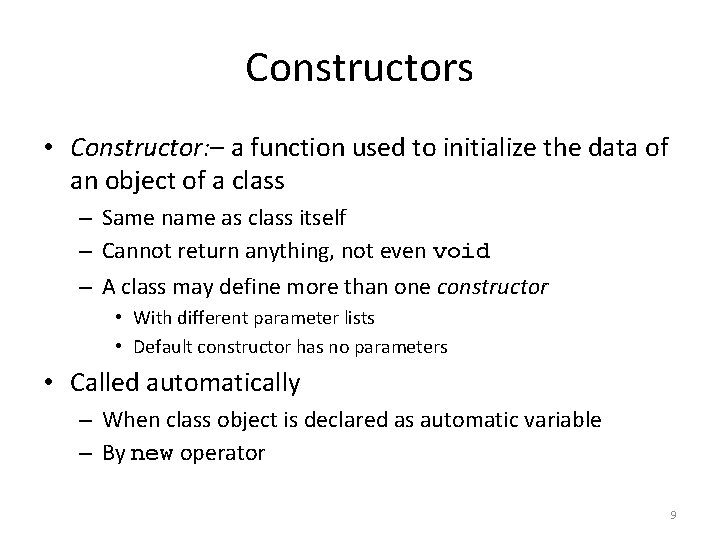 Constructors

• Constructor:– a function used to initialize the data of an object of a class
  – Same name as class itself
  – Cannot return anything, not even void
  – A class may define more than one constructor
    • With different parameter lists
    • Default constructor has no parameters
• Called automatically
  – When class object is declared as automatic variable
  – By new operator

9